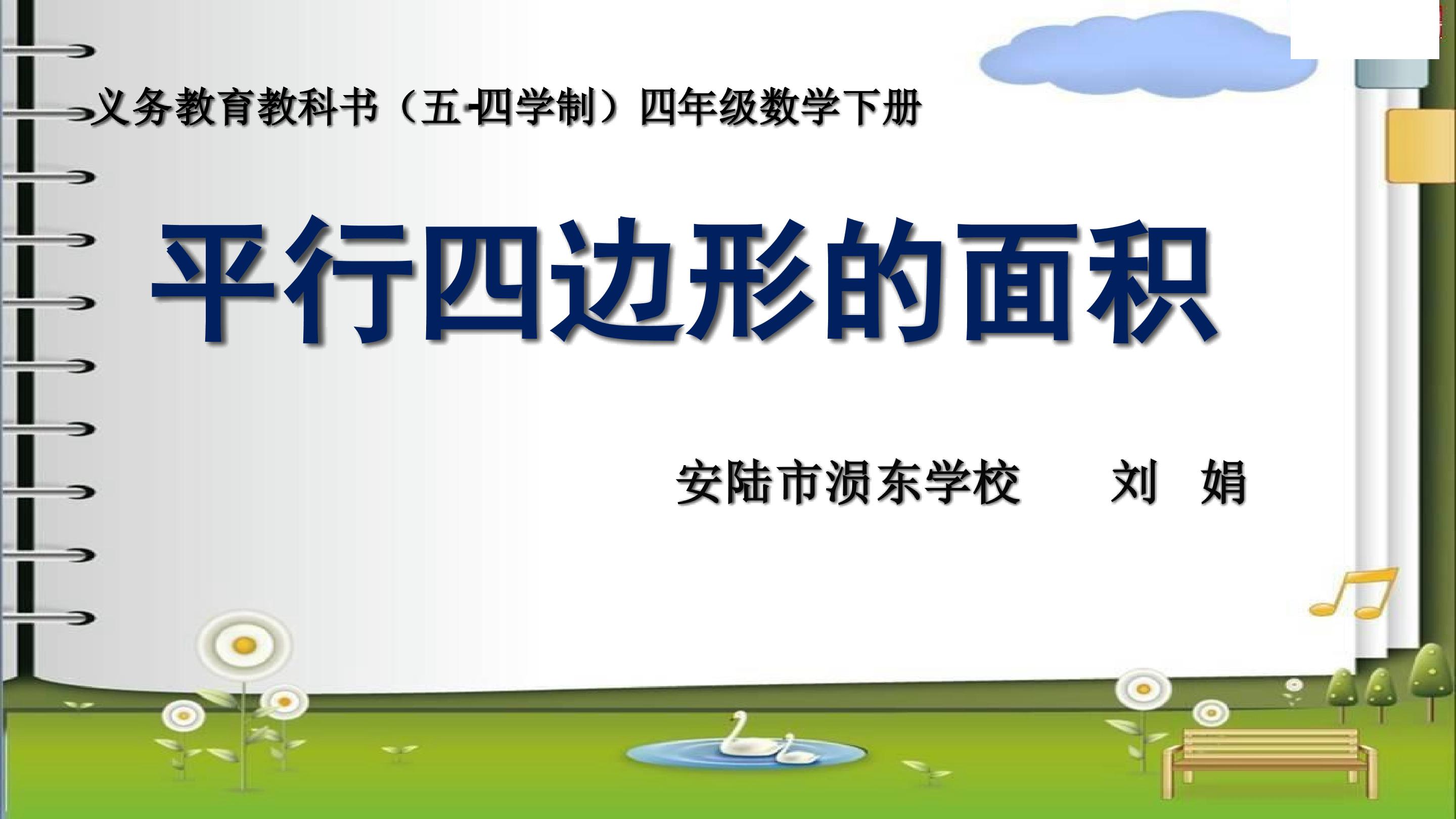 义务教育教科书（五-四学制）四年级数学下册

平行四边形的面积

安陆市涢东学校 刘 娟